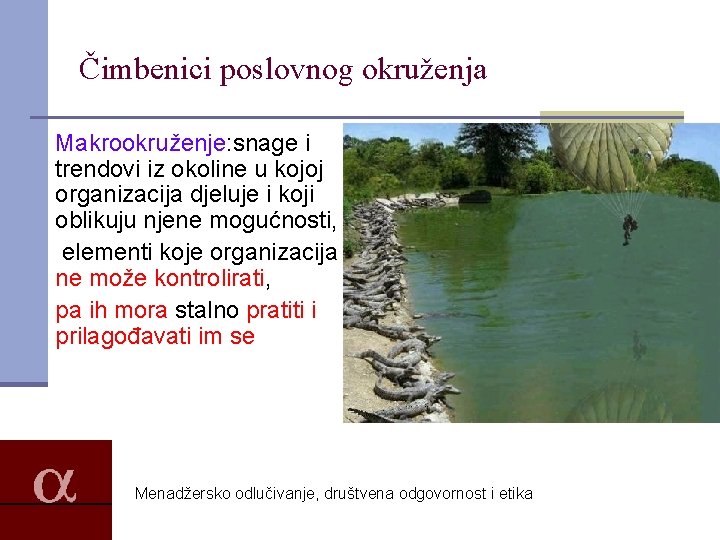 Čimbenici poslovnog okruženja

Makrookruženje:snage i trendovi iz okoline u kojoj organizacija djeluje i koji oblikuju njene mogućnosti,

elementi koje organizacija ne može kontrolirati,

pa ih mora stalno pratiti i prilagođavati im se

α

Menadžersko odlučivanje, društvena odgovornost i etika